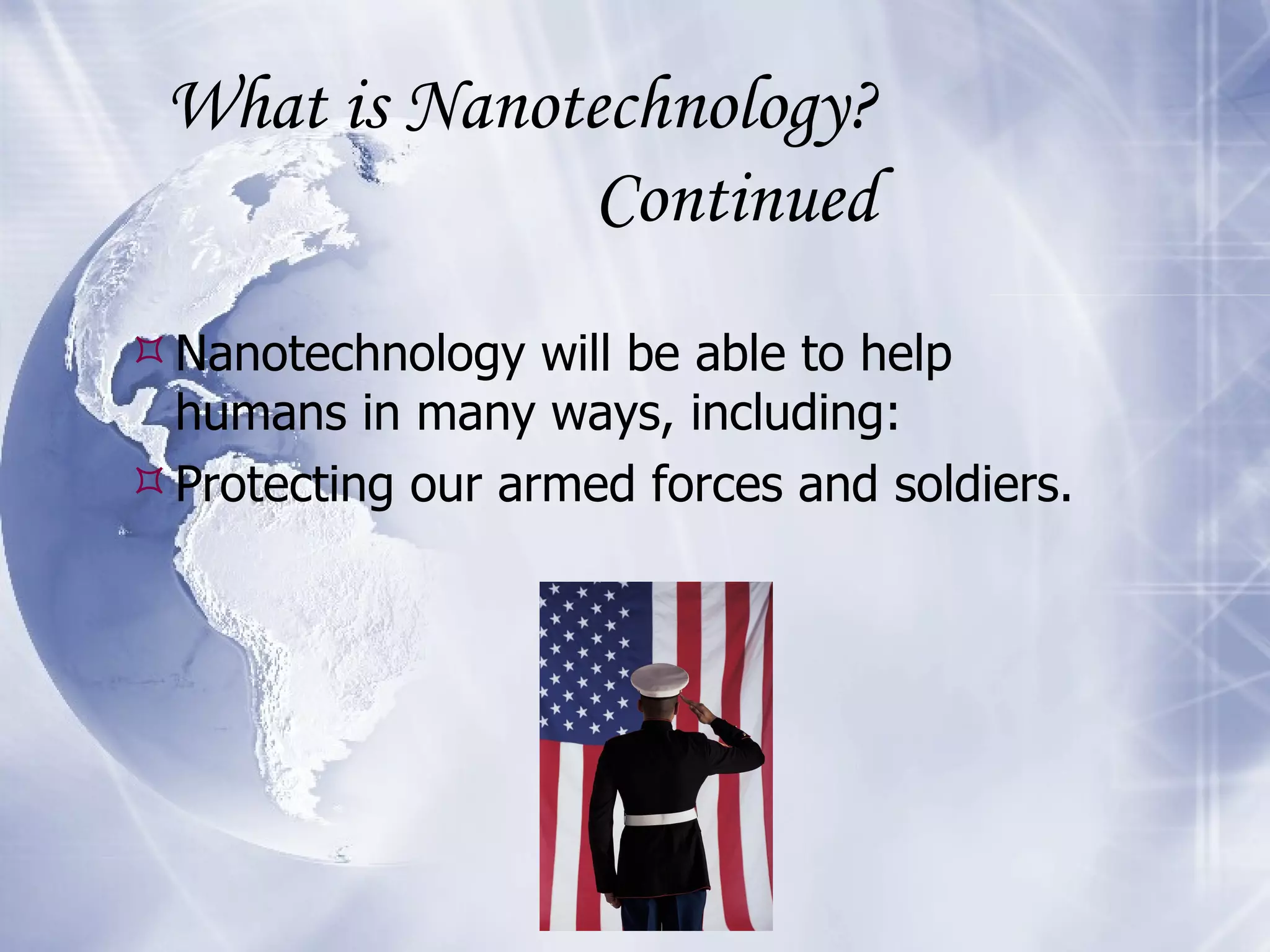 What is Nanotechnology?
Continued

Nanotechnology will be able to help humans in many ways, including:

Protecting our armed forces and soldiers.